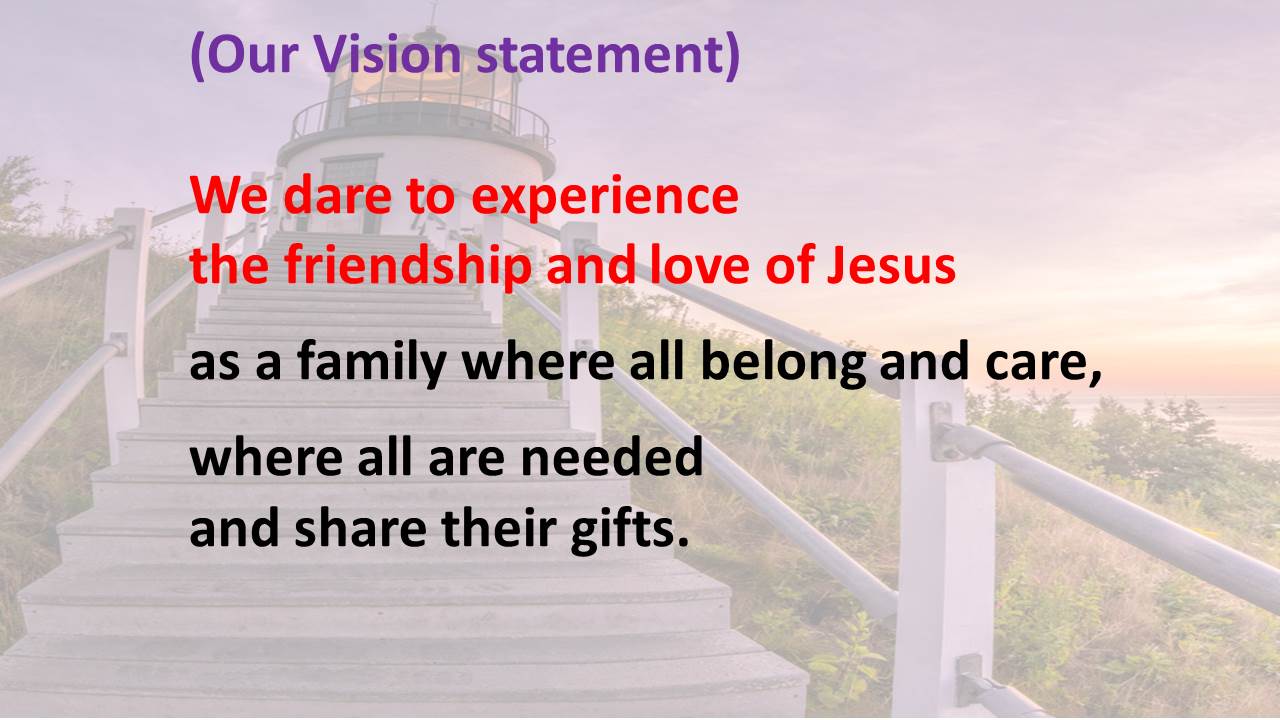 (Our Vision statement)

We dare to experience
the friendship and love of Jesus

as a family where all belong and care,

where all are needed
and share their gifts.